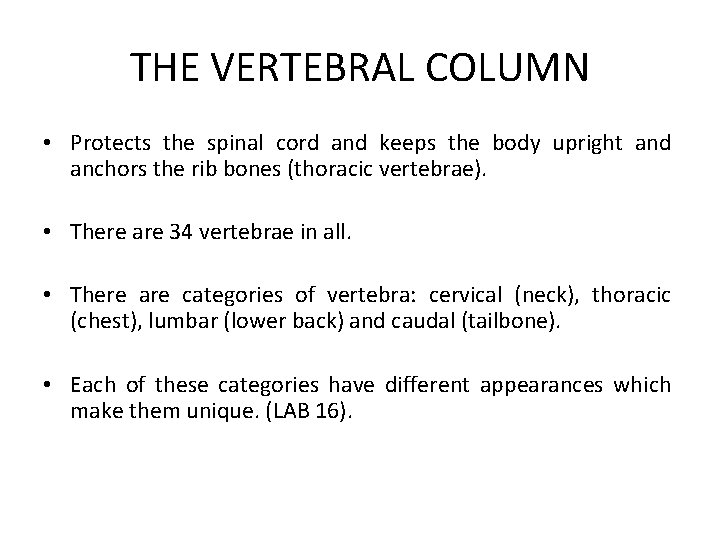 THE VERTEBRAL COLUMN

• Protects the spinal cord and keeps the body upright and anchors the rib bones (thoracic vertebrae).

• There are 34 vertebrae in all.

• There are categories of vertebra: cervical (neck), thoracic (chest), lumbar (lower back) and caudal (tailbone).

• Each of these categories have different appearances which make them unique. (LAB 16).